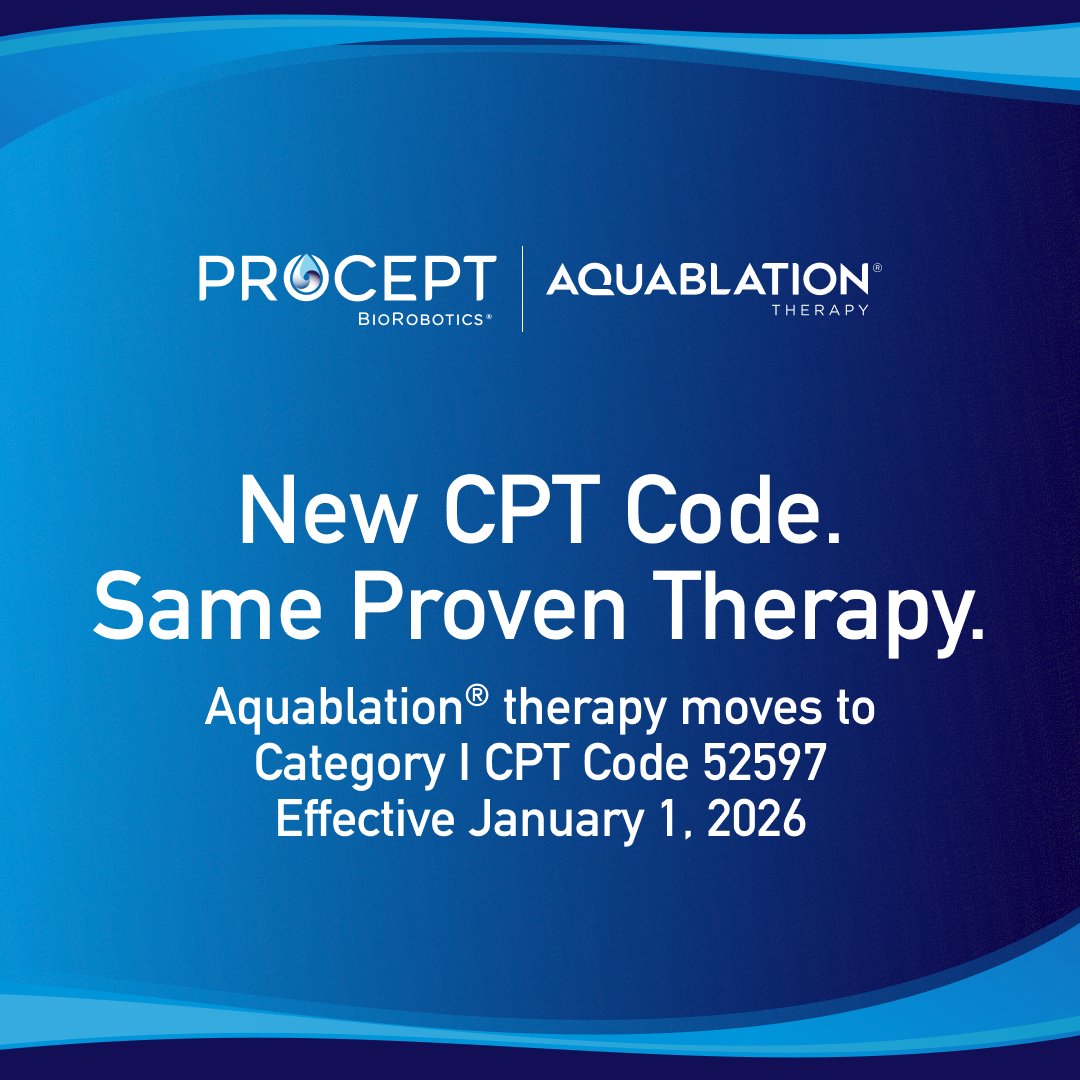 PROCEPT
BioRobotics®

AQUABLATION®
THERAPY

New CPT Code.
Same Proven Therapy.

Aquablation® therapy moves to Category I CPT Code 52597 Effective January 1, 2026